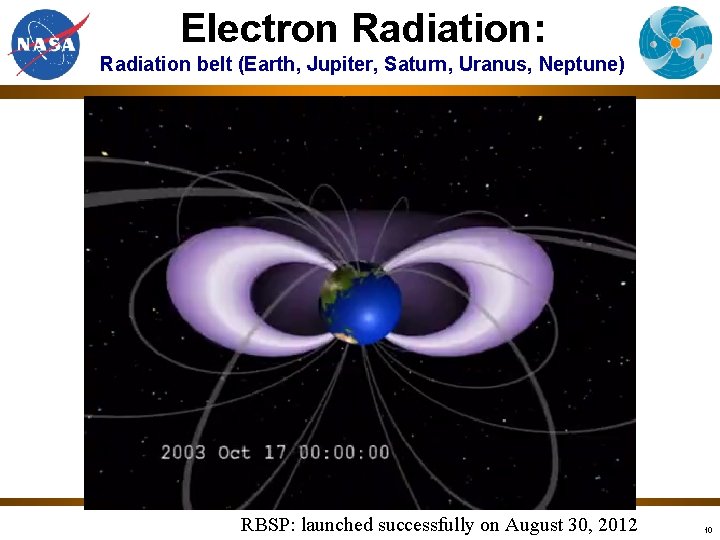 NASA

Electron Radiation:

Radiation belt (Earth, Jupiter, Saturn, Uranus, Neptune)

2003 Oct 17 00:00:00

RBSP: launched successfully on August 30, 2012

10